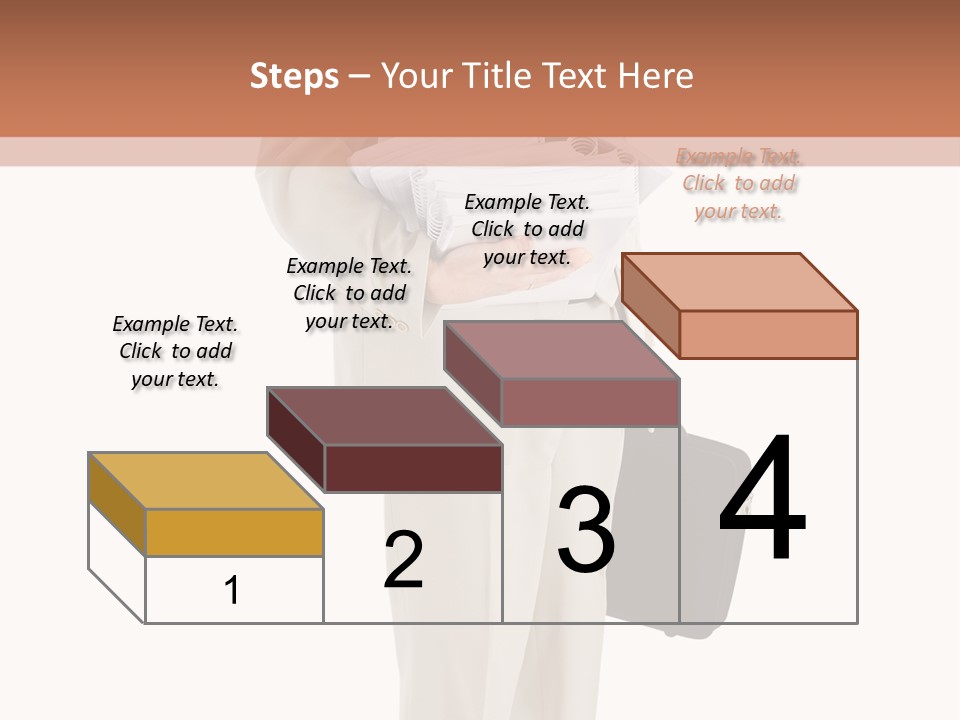 Steps – Your Title Text Here

Example Text. Click to add your text.

Example Text. Click to add your text.

Example Text. Click to add your text.

Example Text. Click to add your text.

1

2

3

4